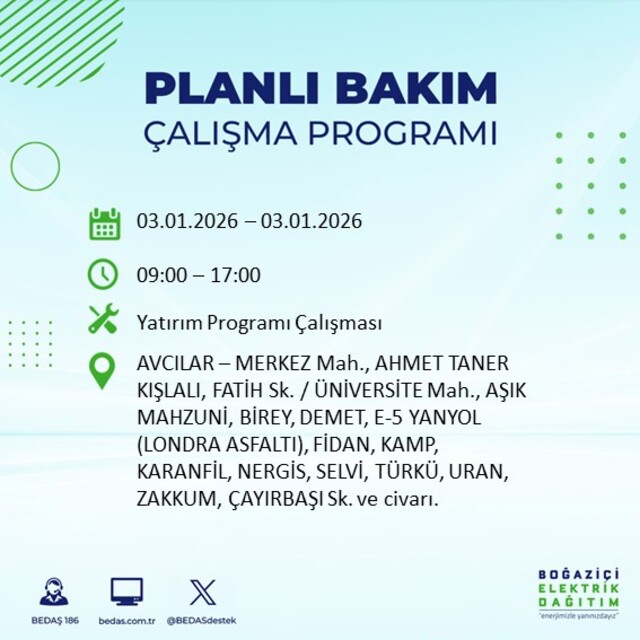 PLANLI BAKIM
ÇALIŞMA PROGRAMI

03.01.2026 – 03.01.2026

09:00 – 17:00

Yatırım Programı Çalışması

AVCILAR – MERKEZ Mah., AHMET TANER KIŞLALI, FATİH Sk. / ÜNİVERSİTE Mah., AŞIK MAHZUNİ, BİREY, DEMET, E-5 YANYOL (LONDRA ASFALTI), FİDAN, KAMP, KARANFİL, NERGİS, SELVİ, TÜRKÜ, URAN, ZAKKUM, ÇAYIRBAŞI Sk. ve civarı.

BEDAŞ 186
bedas.com.tr
@BEDASdestek

BOĞAZİÇİ
ELEKTRİK
DAĞITIM
"enerjimizle yanınızdayız"